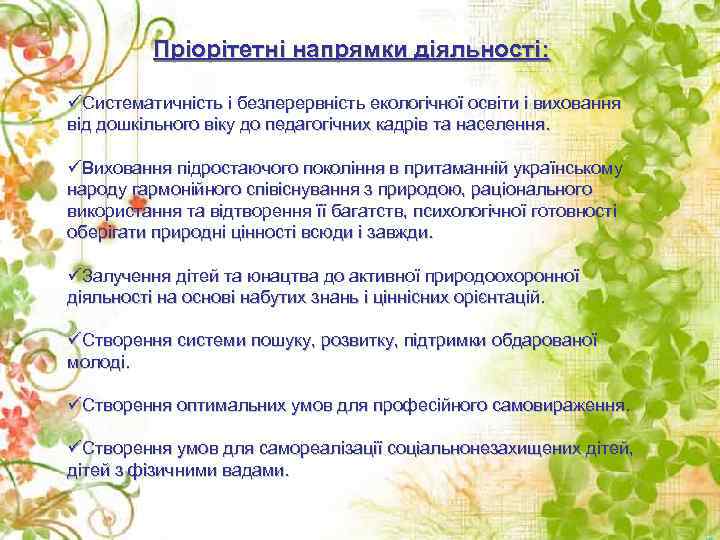 Пріорітетні напрямки діяльності:

✓Систематичність і безперервність екологічної освіти і виховання від дошкільного віку до педагогічних кадрів та населення.

✓Виховання підростаючого покоління в притаманній українському народу гармонійного співіснування з природою, раціонального використання та відтворення її багатств, психологічної готовності оберігати природні цінності всюди і завжди.

✓Залучення дітей та юнацтва до активної природоохоронної діяльності на основі набутих знань і ціннісних орієнтацій.

✓Створення системи пошуку, розвитку, підтримки обдарованої молоді.

✓Створення оптимальних умов для професійного самовираження.

✓Створення умов для самореалізації соціальнонезахищених дітей, дітей з фізичними вадами.